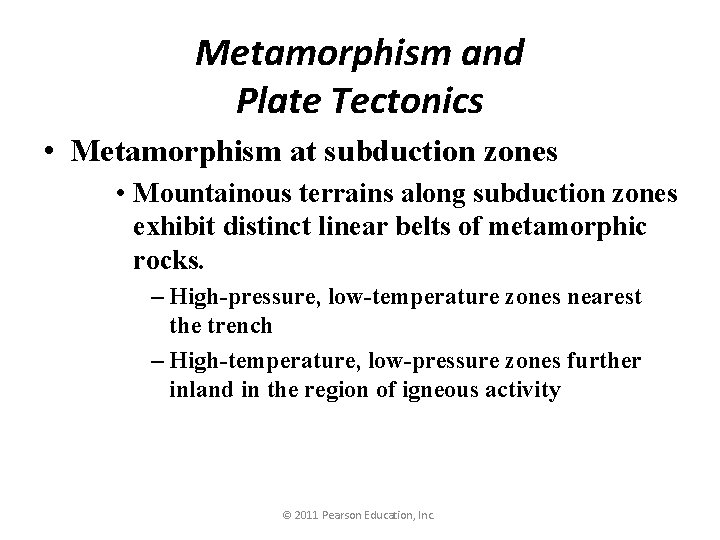 Metamorphism and Plate Tectonics

• Metamorphism at subduction zones

• Mountainous terrains along subduction zones exhibit distinct linear belts of metamorphic rocks.

– High-pressure, low-temperature zones nearest the trench

– High-temperature, low-pressure zones further inland in the region of igneous activity

© 2011 Pearson Education, Inc.